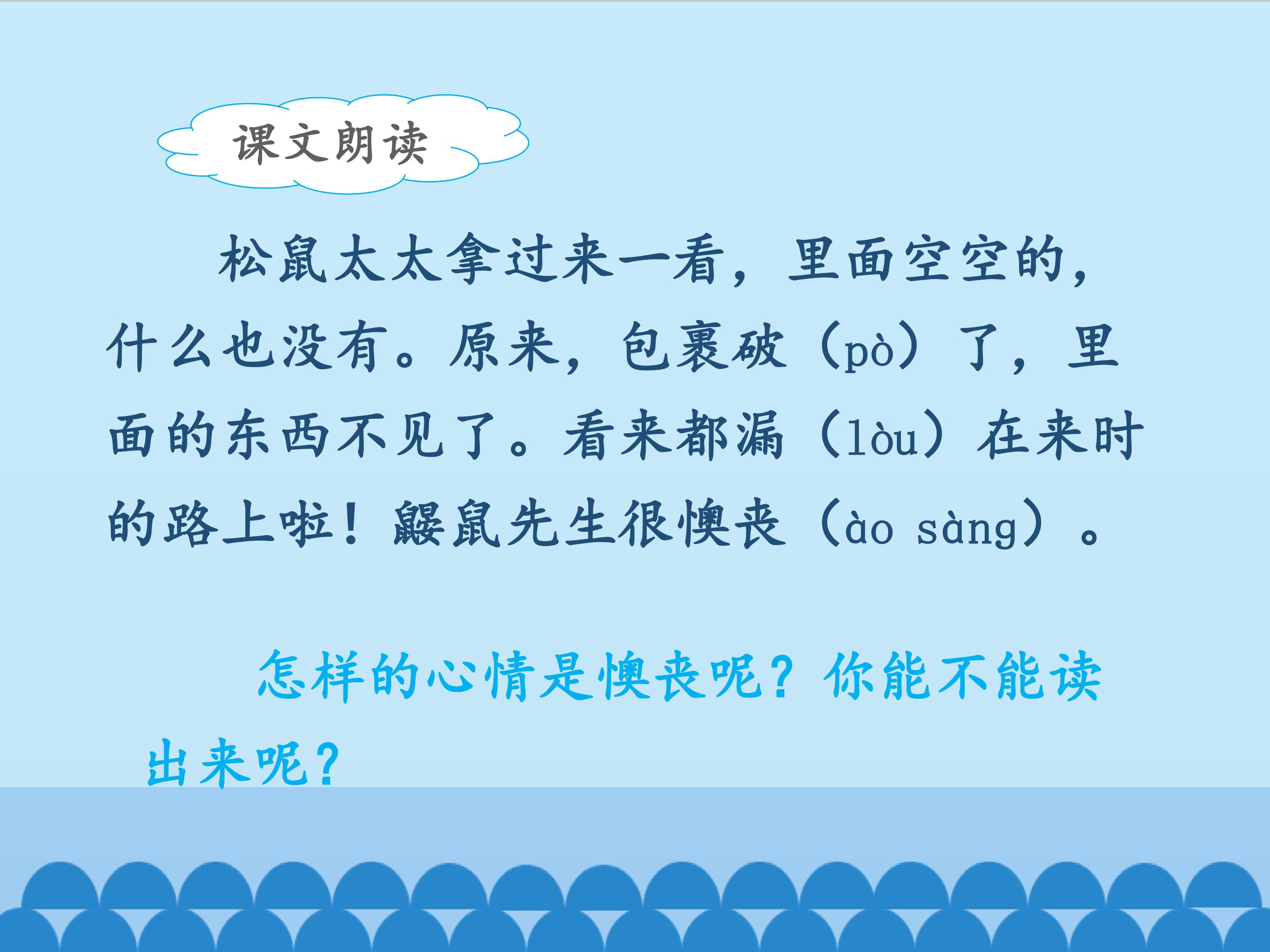 课文朗读

松鼠太太拿过来一看，里面空空的，什么也没有。原来，包裹破（pò）了，里面的东西不见了。看来都漏（lòu）在来时的路上啦！鼹鼠先生很懊丧（ào sàng）。

怎样的心情是懊丧呢？你能不能读出来呢？